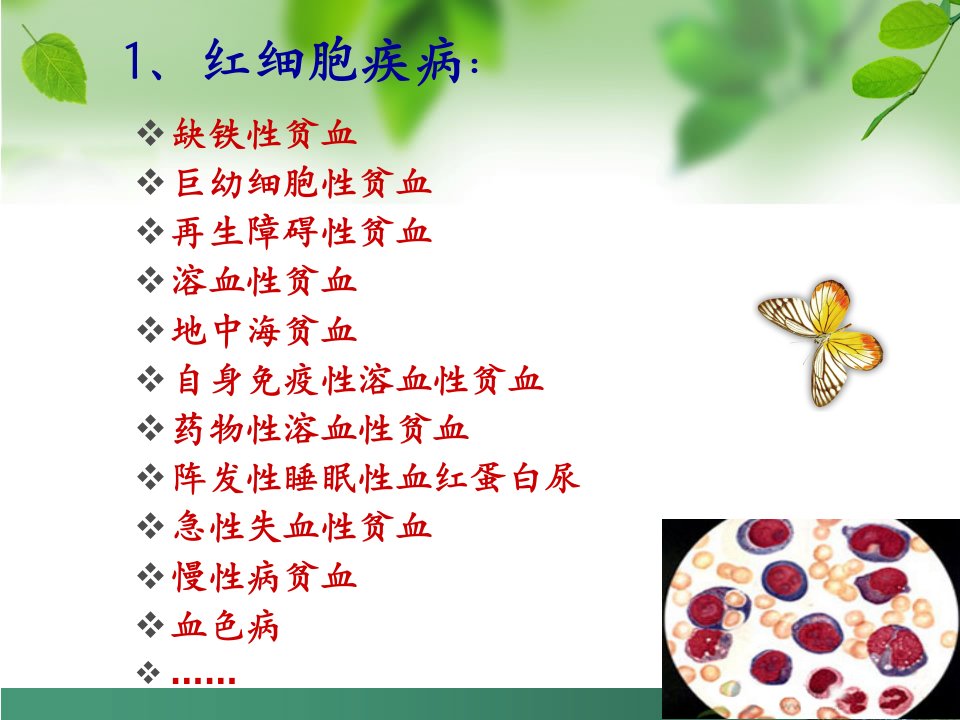 1、红细胞疾病：

❖ 缺铁性贫血
❖ 巨幼细胞性贫血
❖ 再生障碍性贫血
❖ 溶血性贫血
❖ 地中海贫血
❖ 自身免疫性溶血性贫血
❖ 药物性溶血性贫血
❖ 阵发性睡眠性血红蛋白尿
❖ 急性失血性贫血
❖ 慢性病贫血
❖ 血色病
❖ ……